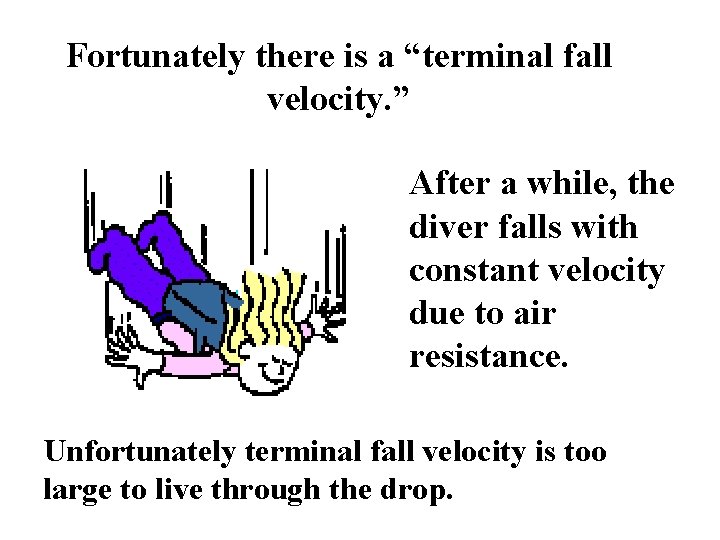 Fortunately there is a “terminal fall velocity.”

After a while, the diver falls with constant velocity due to air resistance.

Unfortunately terminal fall velocity is too large to live through the drop.